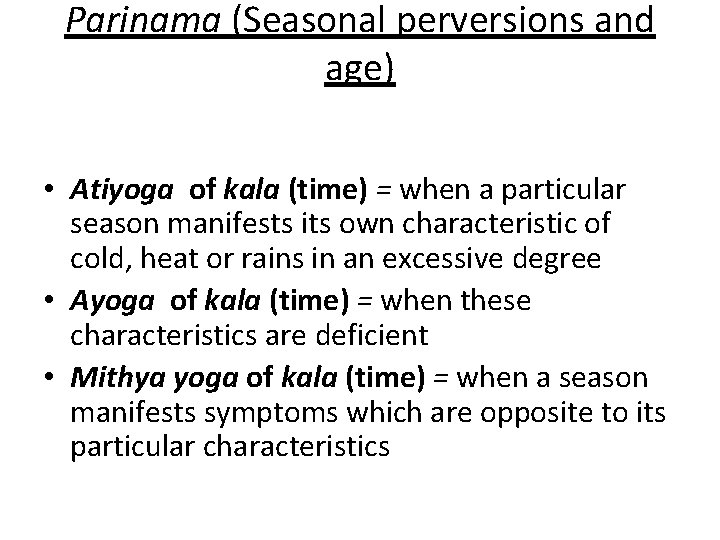 Parinama (Seasonal perversions and age)

• Atiyoga of kala (time) = when a particular season manifests its own characteristic of cold, heat or rains in an excessive degree
• Ayoga of kala (time) = when these characteristics are deficient
• Mithya yoga of kala (time) = when a season manifests symptoms which are opposite to its particular characteristics